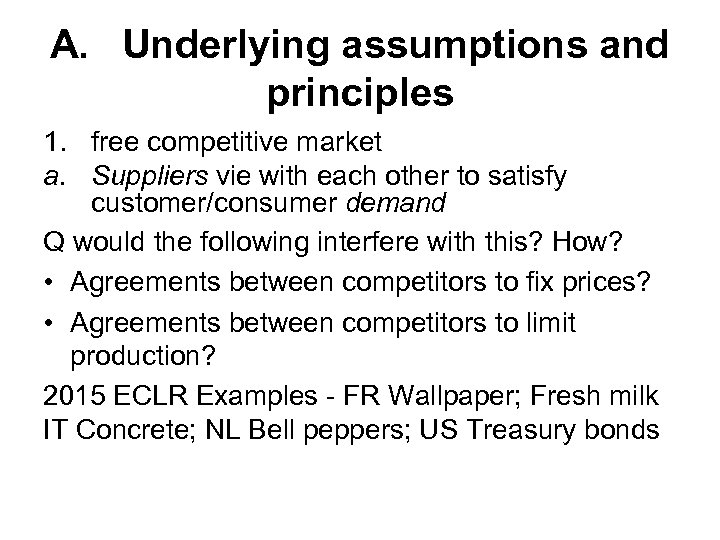 A. Underlying assumptions and principles

1. free competitive market

a. Suppliers vie with each other to satisfy customer/consumer demand

Q would the following interfere with this? How?

• Agreements between competitors to fix prices?

• Agreements between competitors to limit production?

2015 ECLR Examples - FR Wallpaper; Fresh milk IT Concrete; NL Bell peppers; US Treasury bonds